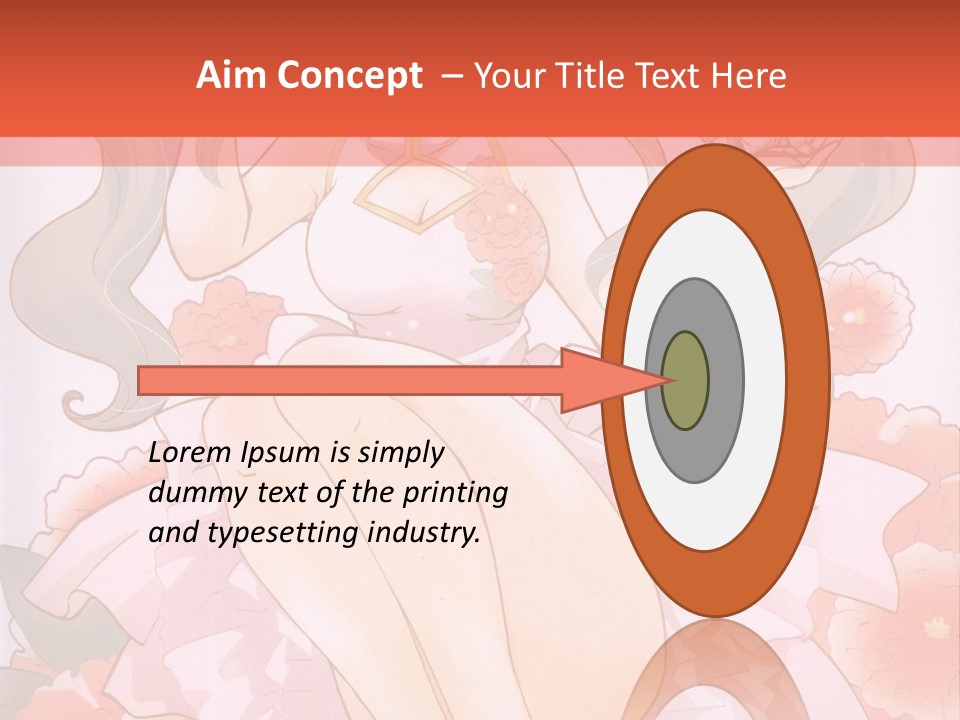 Aim Concept – Your Title Text Here

Lorem Ipsum is simply dummy text of the printing and typesetting industry.